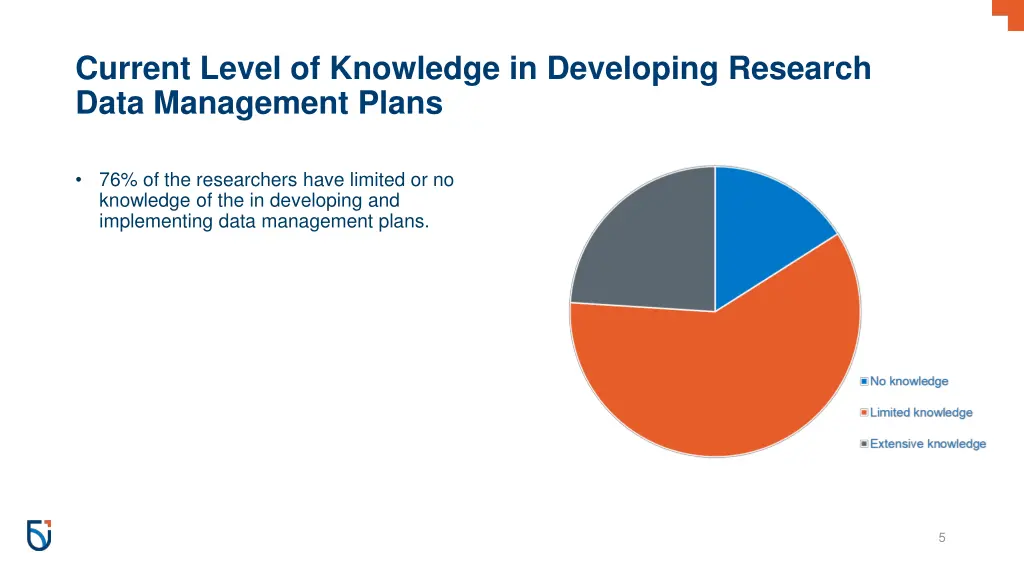 Current Level of Knowledge in Developing Research Data Management Plans

• 76% of the researchers have limited or no knowledge of the in developing and implementing data management plans.

No knowledge
Limited knowledge
Extensive knowledge

5